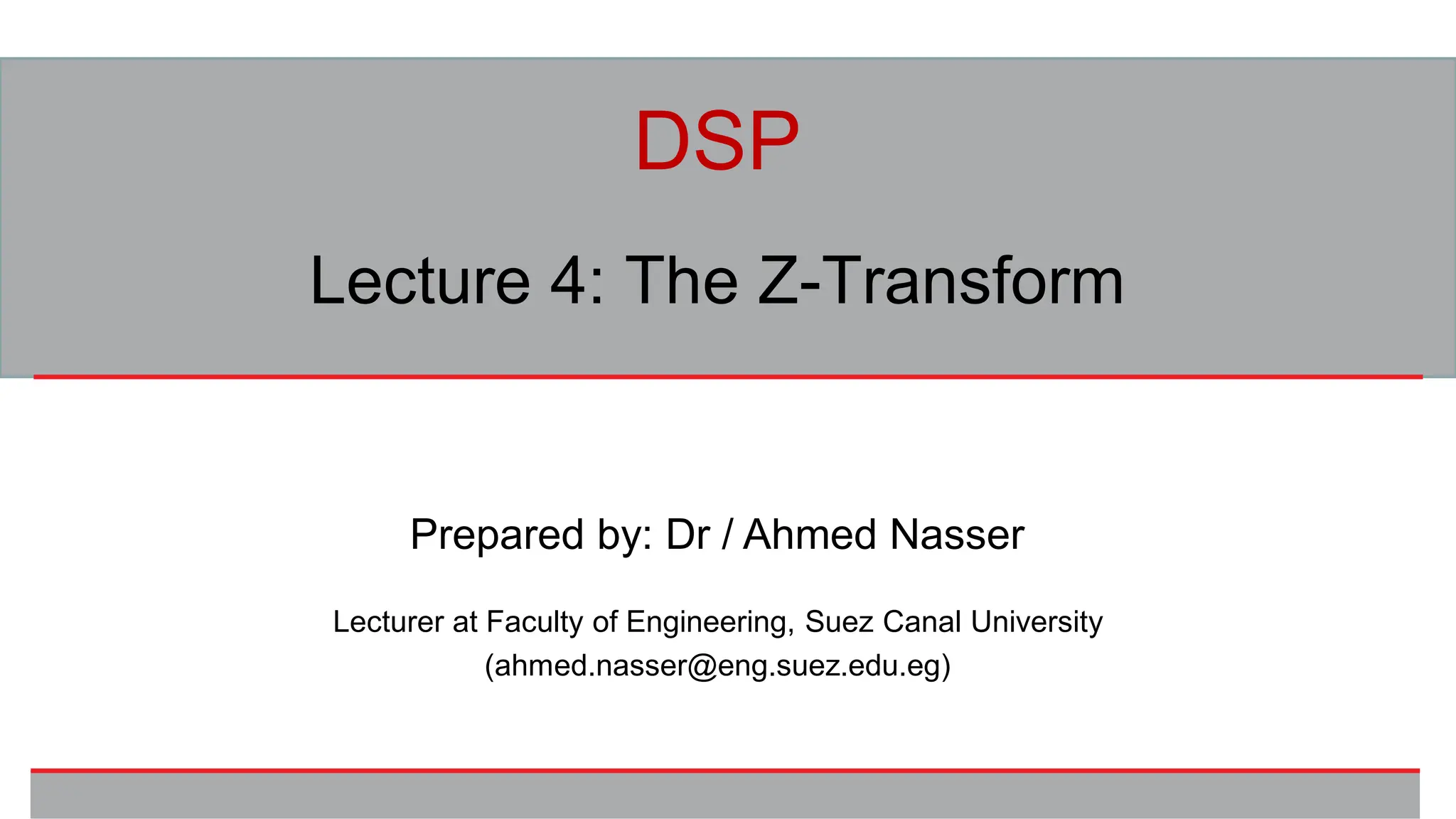 DSP

Lecture 4: The Z-Transform

Prepared by: Dr / Ahmed Nasser

Lecturer at Faculty of Engineering, Suez Canal University
(ahmed.nasser@eng.suez.edu.eg)